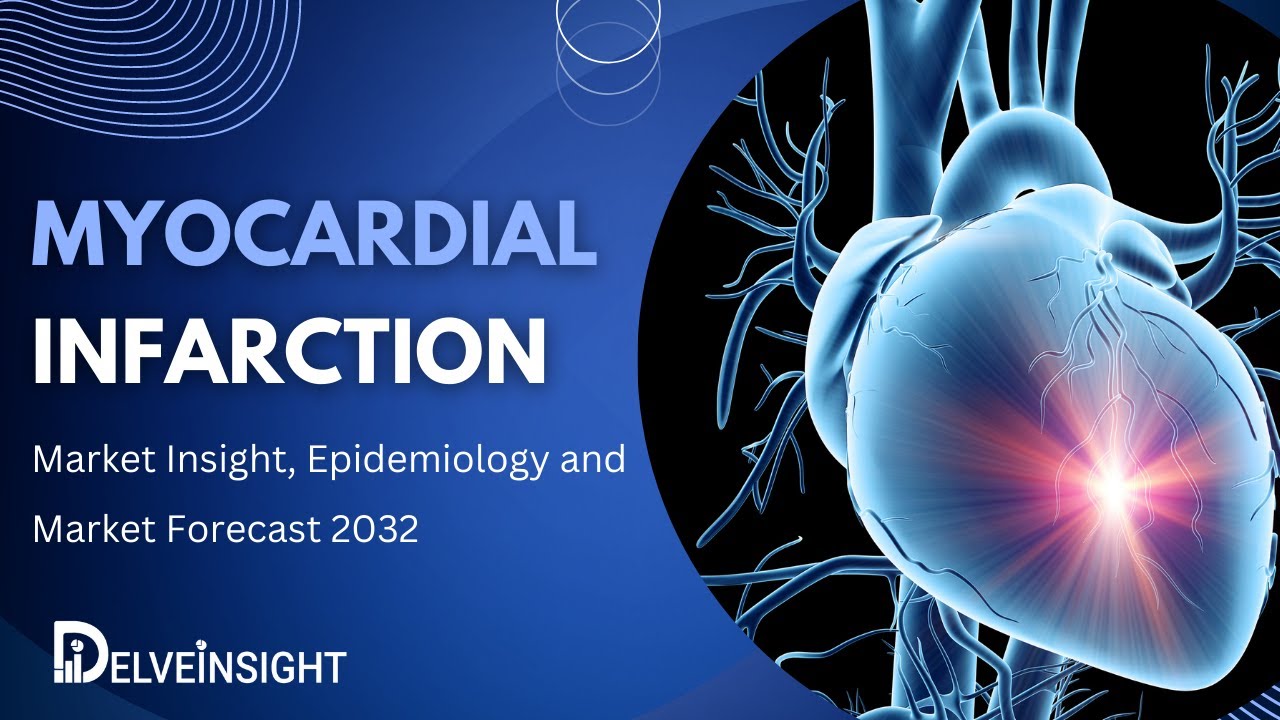 MYOCARDIAL
INFARCTION

Market Insight, Epidemiology and Market Forecast 2032

DELVEINSIGHT